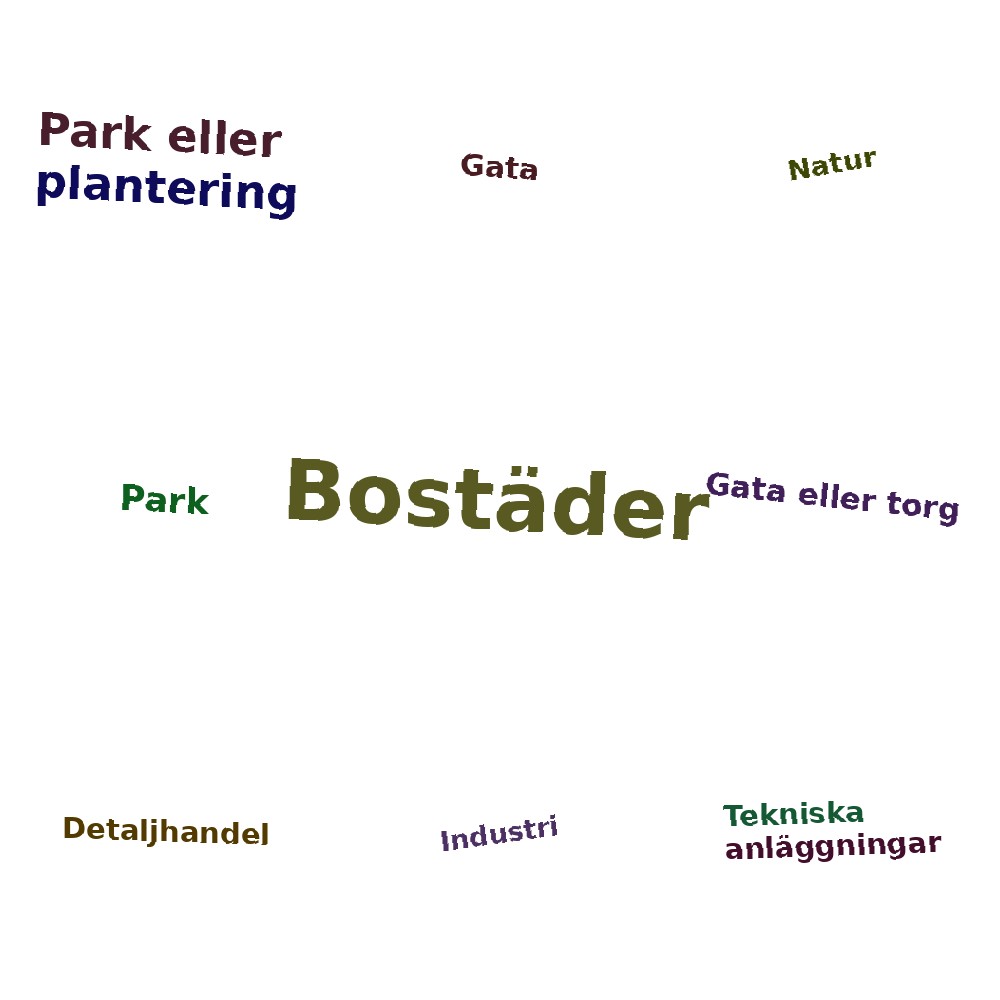 Park eller plantering

Gata

Natur

Park

Bostäder

Gata eller torg

Detaljhandel

Industri

Tekniska anläggningar